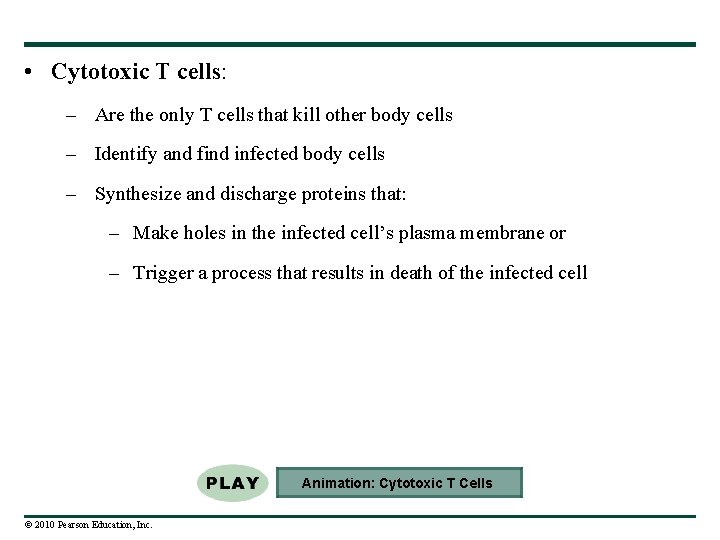 • Cytotoxic T cells:

– Are the only T cells that kill other body cells

– Identify and find infected body cells

– Synthesize and discharge proteins that:

– Make holes in the infected cell's plasma membrane or

– Trigger a process that results in death of the infected cell

PLAY

Animation: Cytotoxic T Cells

© 2010 Pearson Education, Inc.